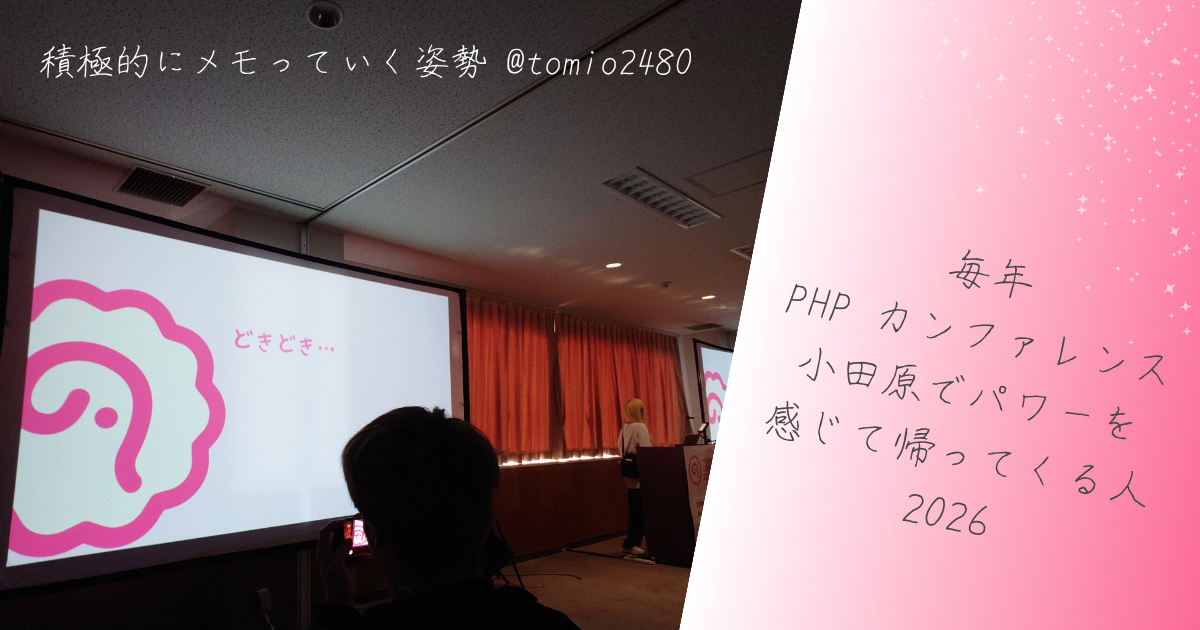 積極的にメモっていく姿勢 @tomio2480

どきどき…

毎年
PHP カンファレンス
小田原でパワーを
感じて帰ってくる人
2026